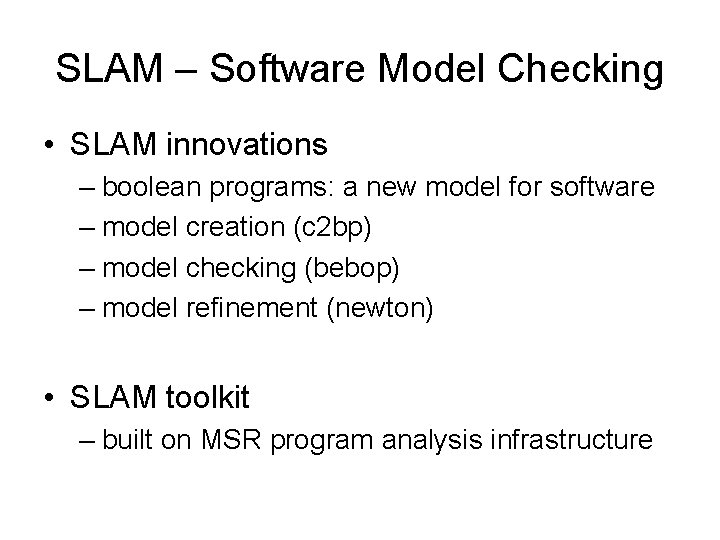 SLAM – Software Model Checking

• SLAM innovations
– boolean programs: a new model for software
– model creation (c2bp)
– model checking (bebop)
– model refinement (newton)

• SLAM toolkit
– built on MSR program analysis infrastructure